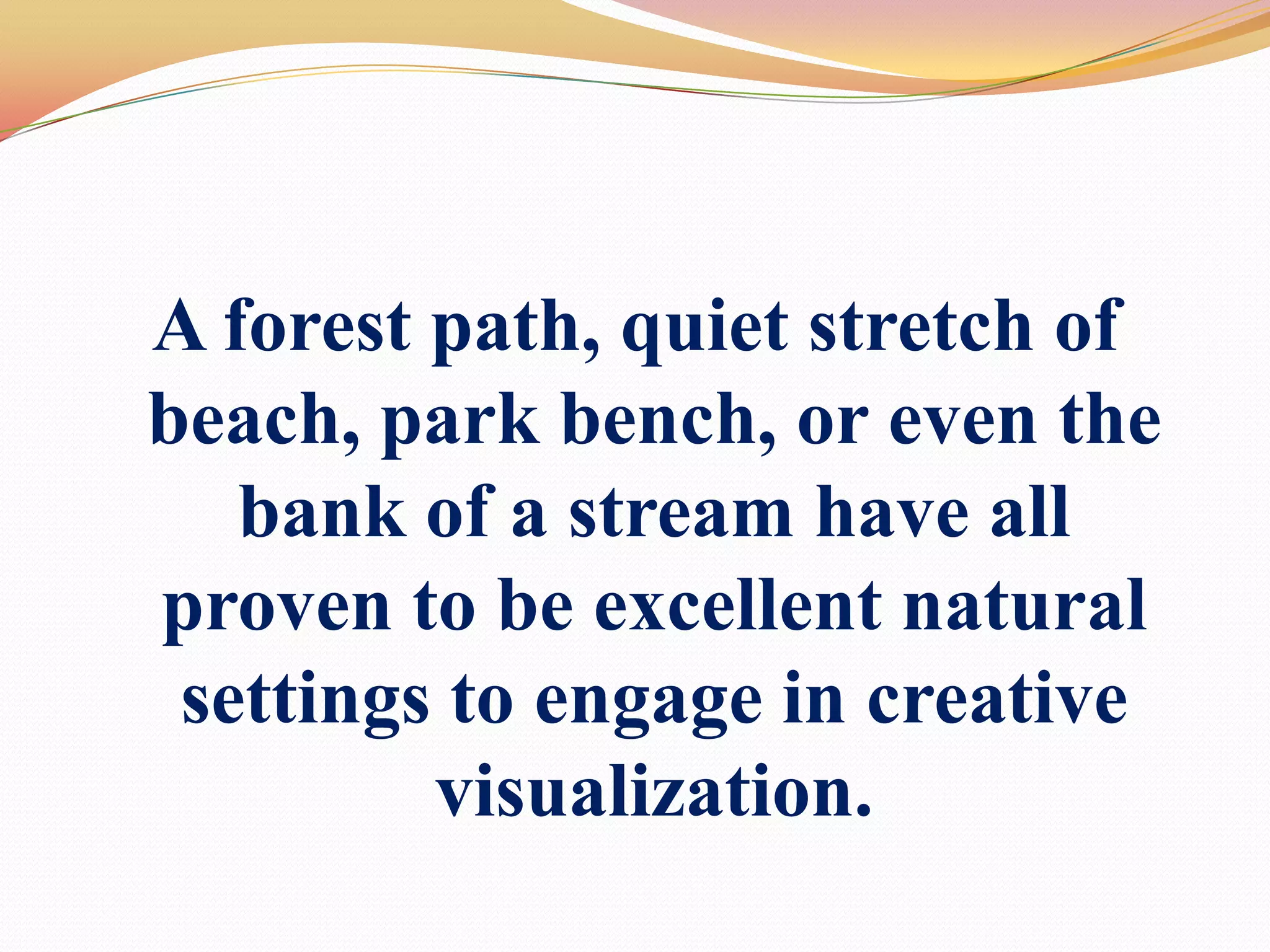 A forest path, quiet stretch of beach, park bench, or even the bank of a stream have all proven to be excellent natural settings to engage in creative visualization.